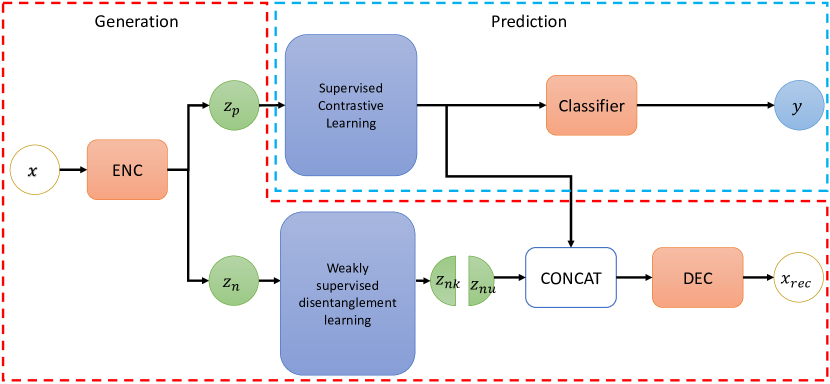 Generation

Prediction

$x$

ENC

$z_p$

Supervised Contrastive Learning

Classifier

$y$

$z_n$

Weakly supervised disentanglement learning

$z_{nk}$ $z_{nu}$

CONCAT

DEC

$x_{rec}$